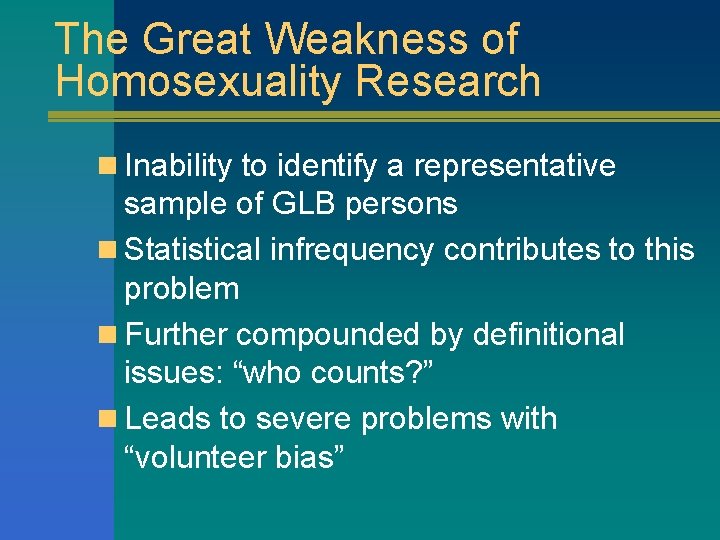 The Great Weakness of Homosexuality Research

Inability to identify a representative sample of GLB persons

Statistical infrequency contributes to this problem

Further compounded by definitional issues: “who counts?”

Leads to severe problems with “volunteer bias”